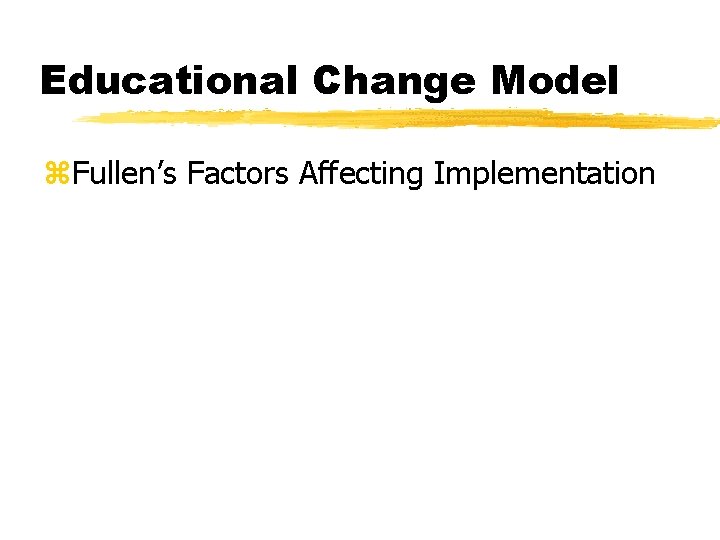 Educational Change Model

⌘Fullen’s Factors Affecting Implementation